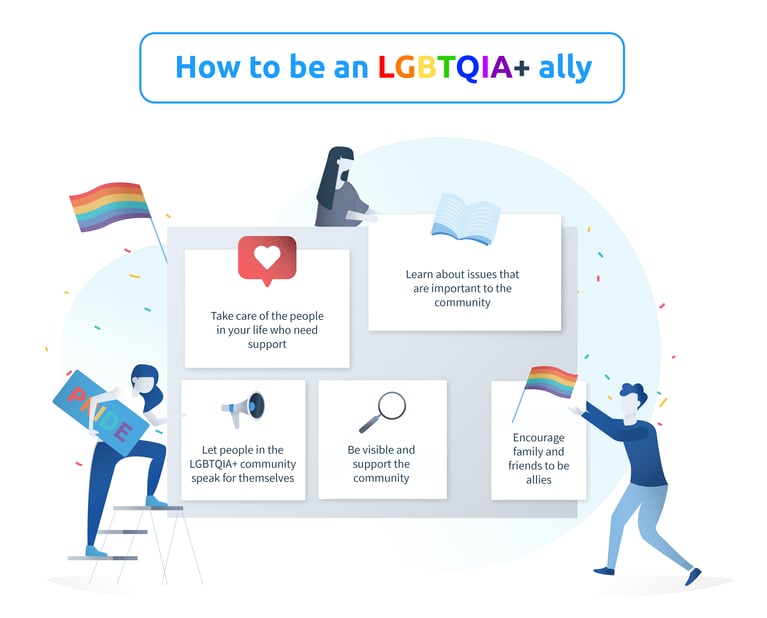 How to be an LGBTQIA+ ally

Take care of the people in your life who need support

Learn about issues that are important to the community

PRIDE

Let people in the LGBTQIA+ community speak for themselves

Be visible and support the community

Encourage family and friends to be allies